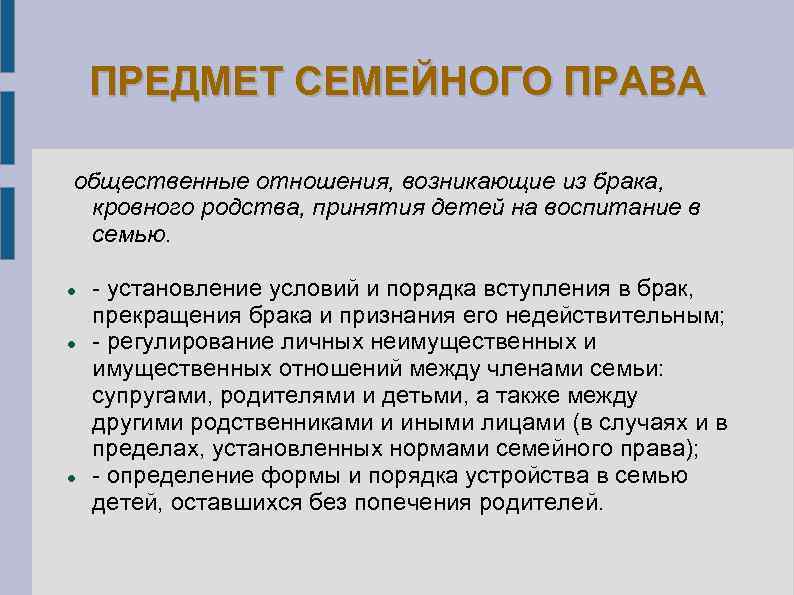 ПРЕДМЕТ СЕМЕЙНОГО ПРАВА

общественные отношения, возникающие из брака, кровного родства, принятия детей на воспитание в семью.

- - установление условий и порядка вступления в брак, прекращения брака и признания его недействительным;
- - регулирование личных неимущественных и имущественных отношений между членами семьи: супругами, родителями и детьми, а также между другими родственниками и иными лицами (в случаях и в пределах, установленных нормами семейного права);
- - определение формы и порядка устройства в семью детей, оставшихся без попечения родителей.